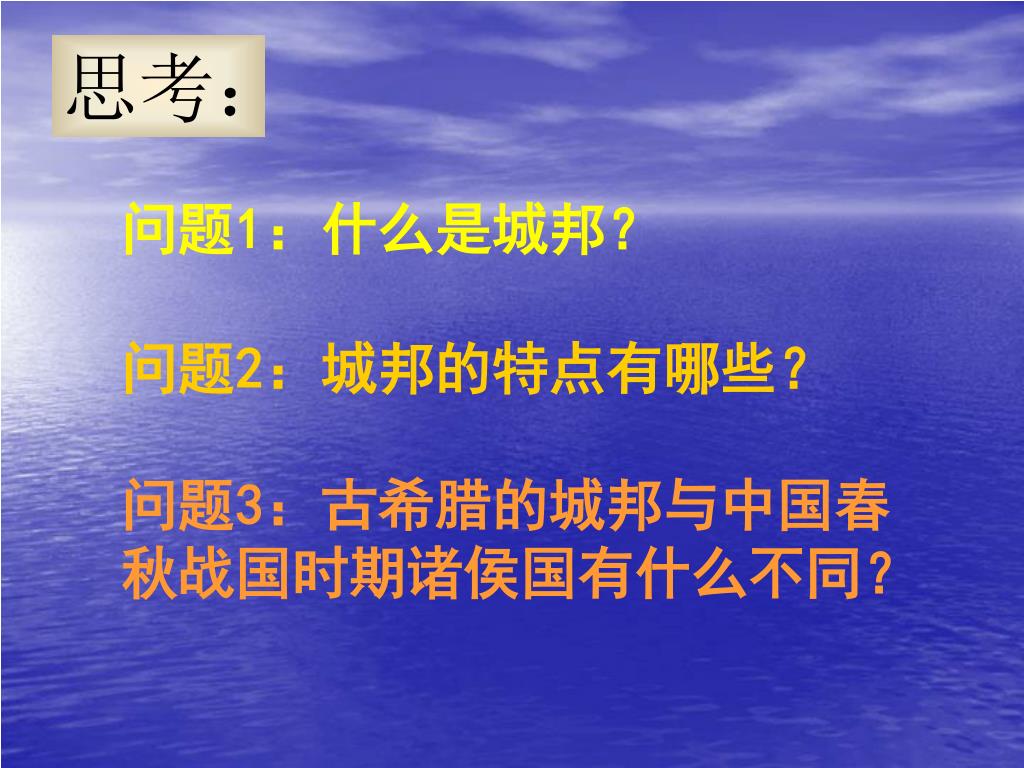 思考:

问题1：什么是城邦？

问题2：城邦的特点有哪些？

问题3：古希腊的城邦与中国春秋战国时期诸侯国有什么不同？